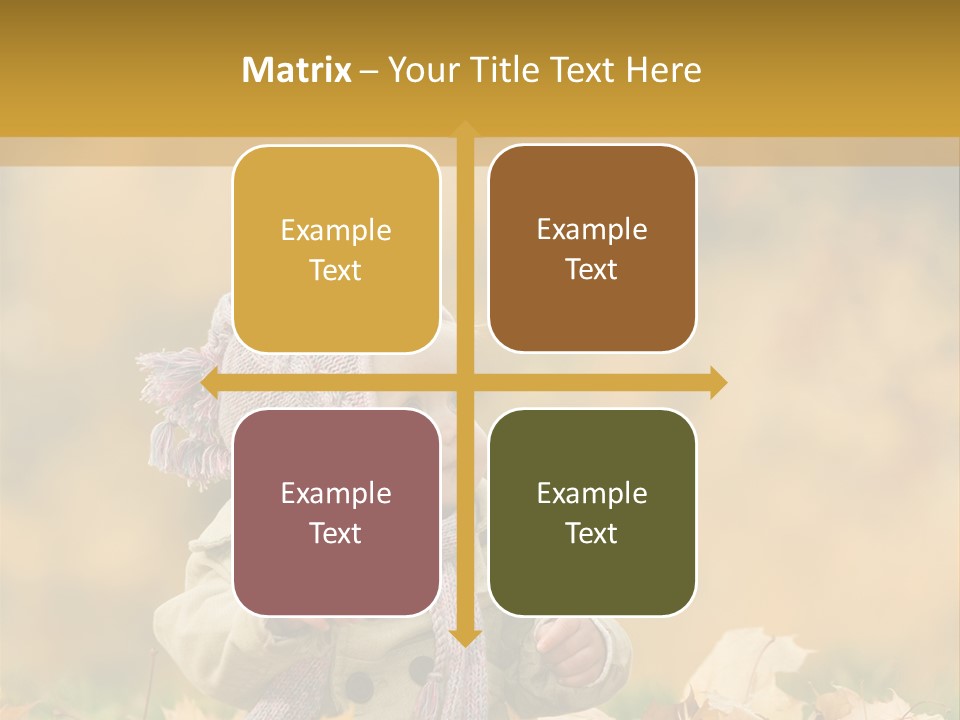 Matrix – Your Title Text Here

Example Text

Example Text

Example Text

Example Text